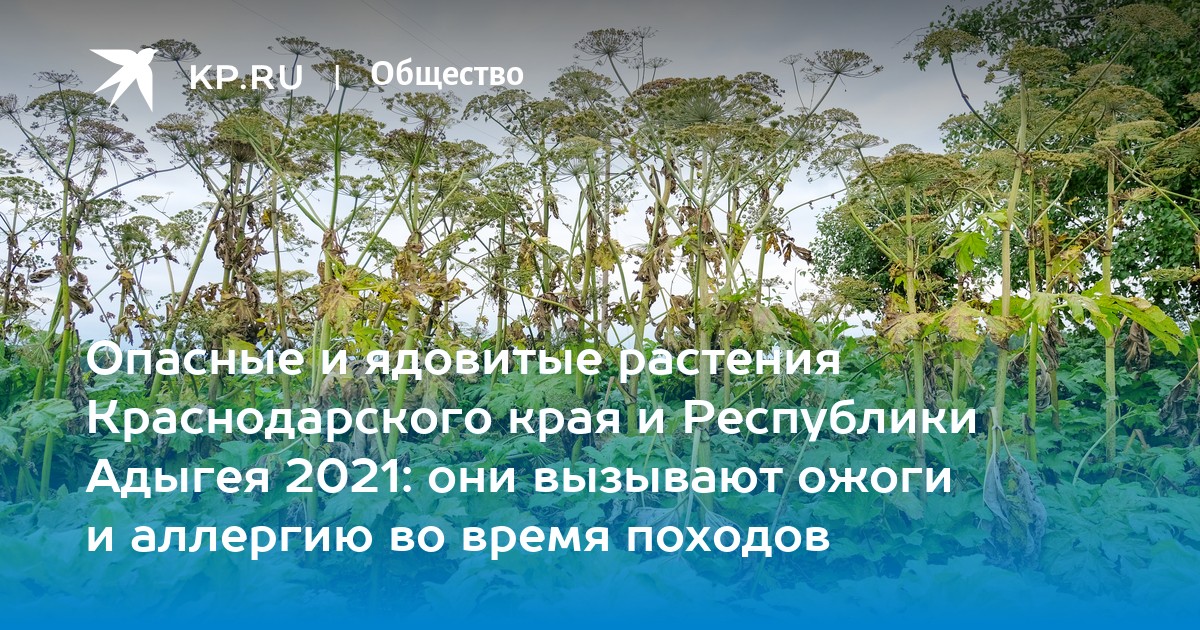 KP.RU | Общество

Опасные и ядовитые растения Краснодарского края и Республики Адыгея 2021: они вызывают ожоги и аллергию во время походов